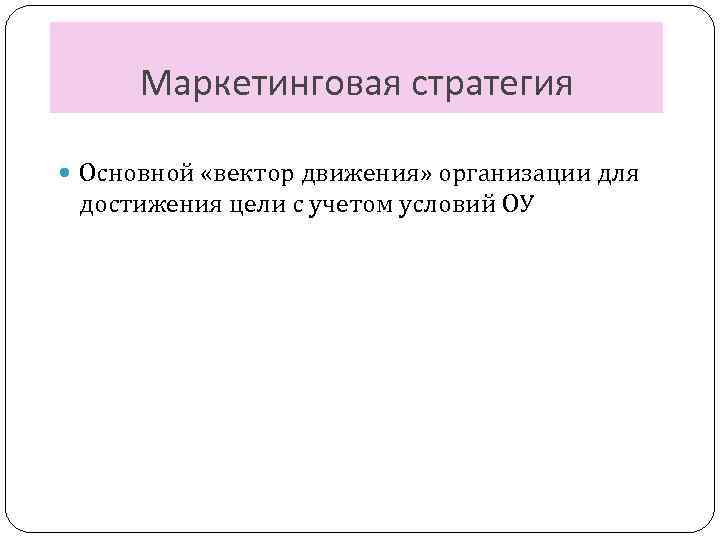 Маркетинговая стратегия

Основной «вектор движения» организации для достижения цели с учетом условий ОУ